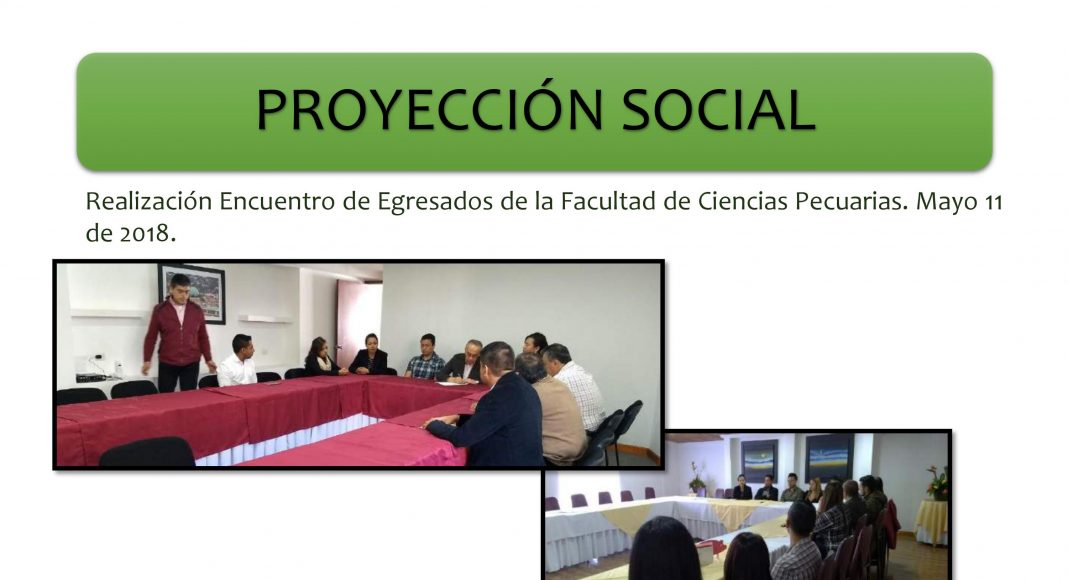 PROYECCIÓN SOCIAL

Realización Encuentro de Egresados de la Facultad de Ciencias Pecuarias. Mayo 11 de 2018.